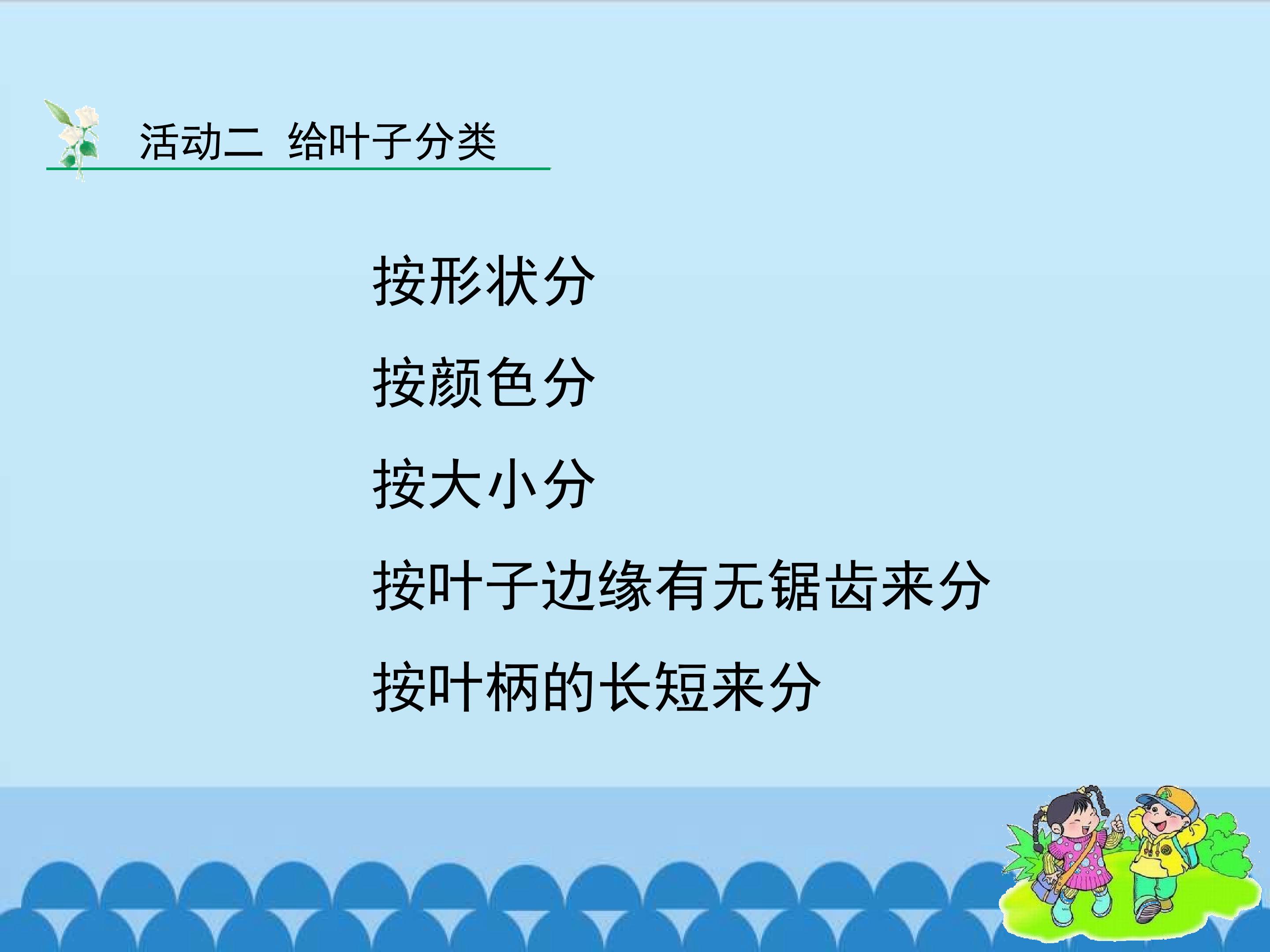 活动二 给叶子分类

按形状分

按颜色分

按大小分

按叶子边缘有无锯齿来分

按叶柄的长短来分